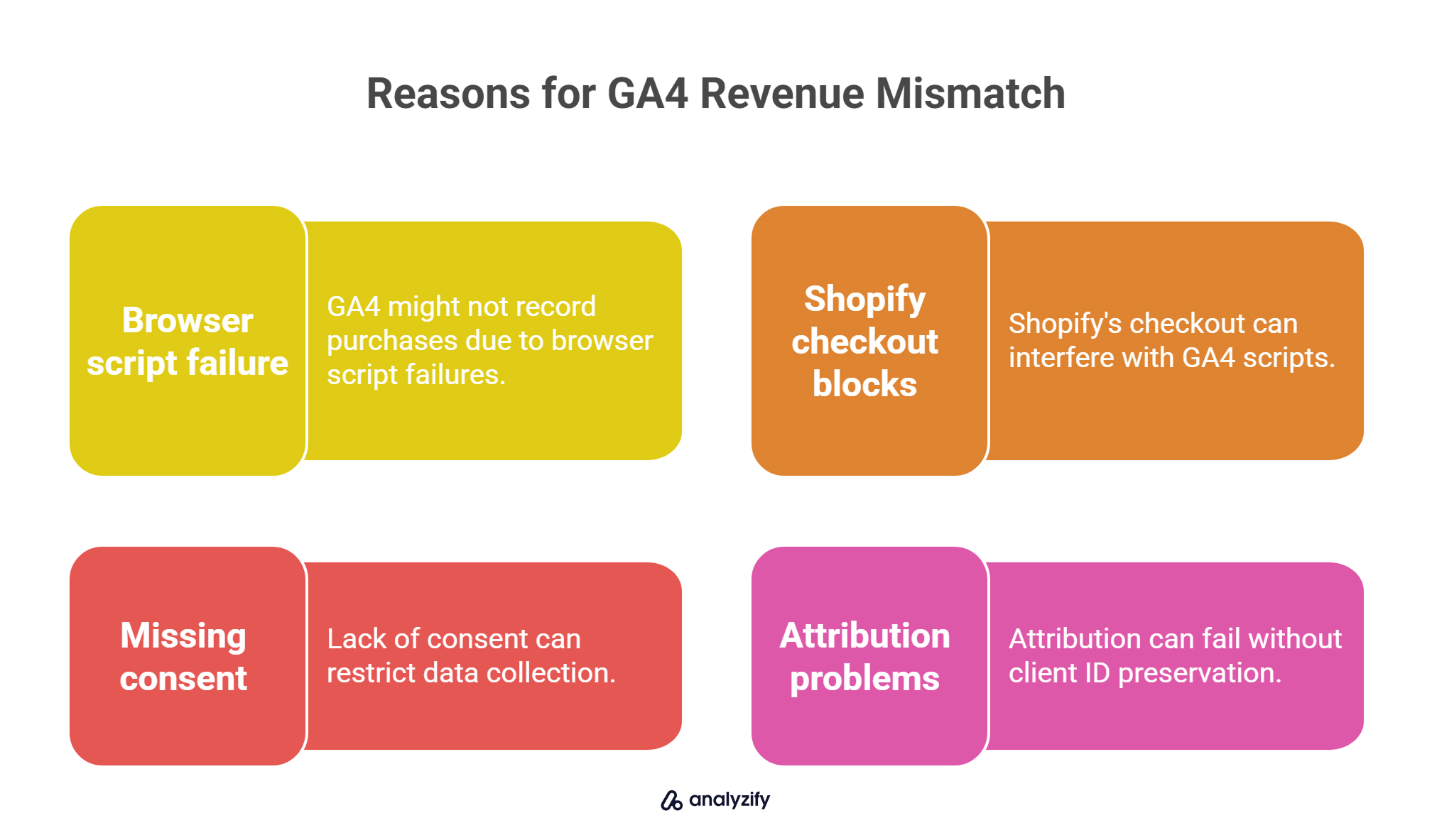 Reasons for GA4 Revenue Mismatch

Browser script failure

GA4 might not record purchases due to browser script failures.

Shopify checkout blocks

Shopify's checkout can interfere with GA4 scripts.

Missing consent

Lack of consent can restrict data collection.

Attribution problems

Attribution can fail without client ID preservation.

analyzify